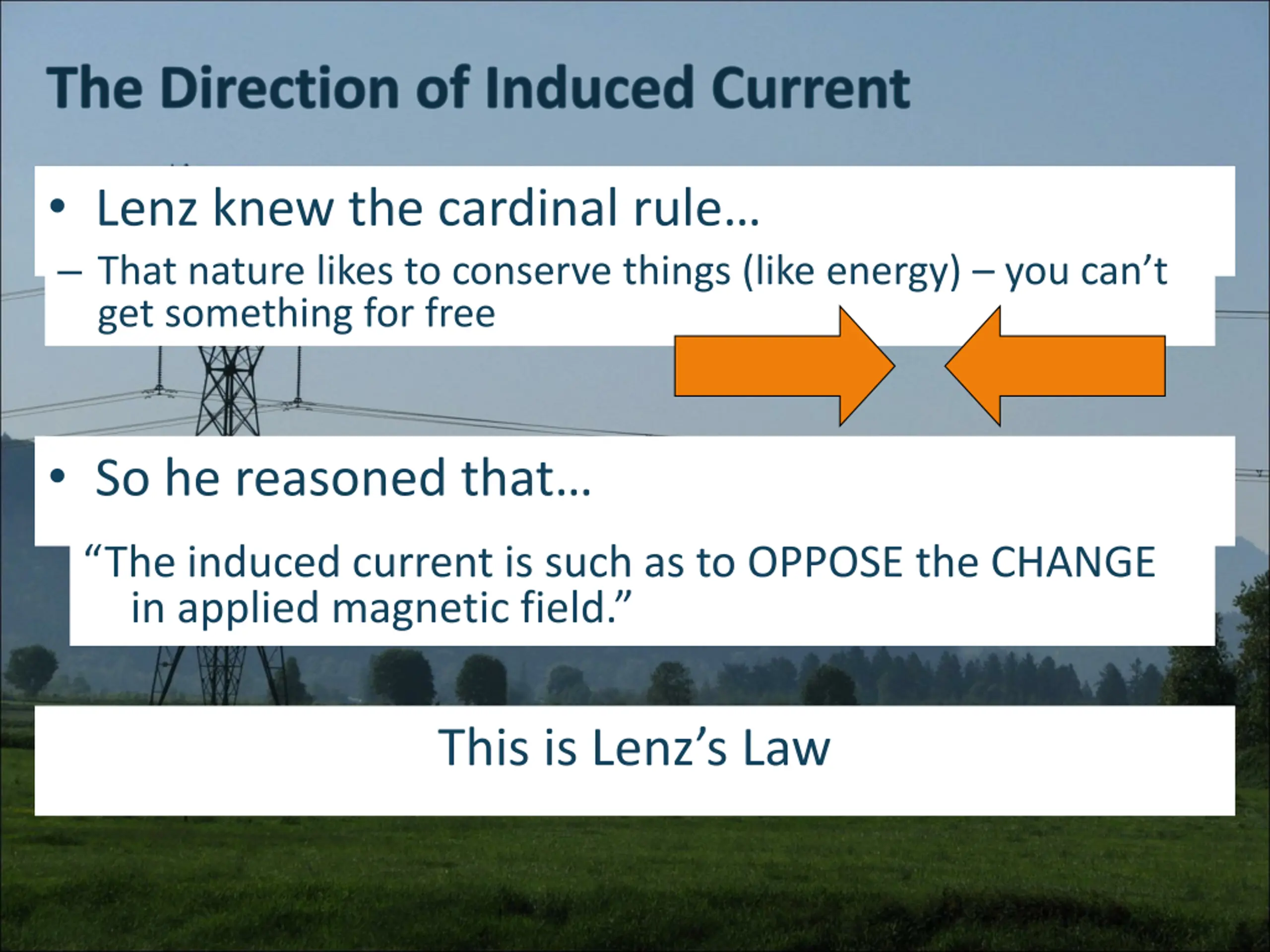 The Direction of Induced Current

• Lenz knew the cardinal rule…

– That nature likes to conserve things (like energy) – you can’t get something for free

• So he reasoned that…

“The induced current is such as to OPPOSE the CHANGE in applied magnetic field.”

This is Lenz’s Law